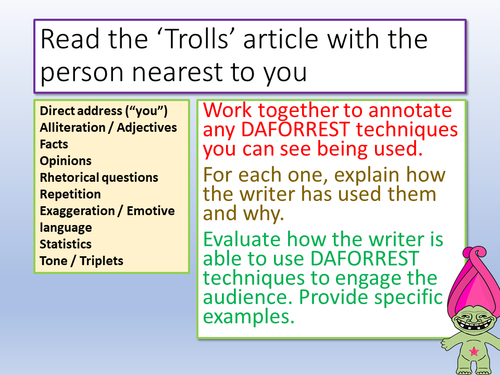 Read the ‘Trolls’ article with the person nearest to you

Direct address (“you”)
Alliteration / Adjectives
Facts
Opinions
Rhetorical questions
Repetition
Exaggeration / Emotive language
Statistics
Tone / Triplets

Work together to annotate any DAFORREST techniques you can see being used.

For each one, explain how the writer has used them and why.

Evaluate how the writer is able to use DAFORREST techniques to engage the audience. Provide specific examples.